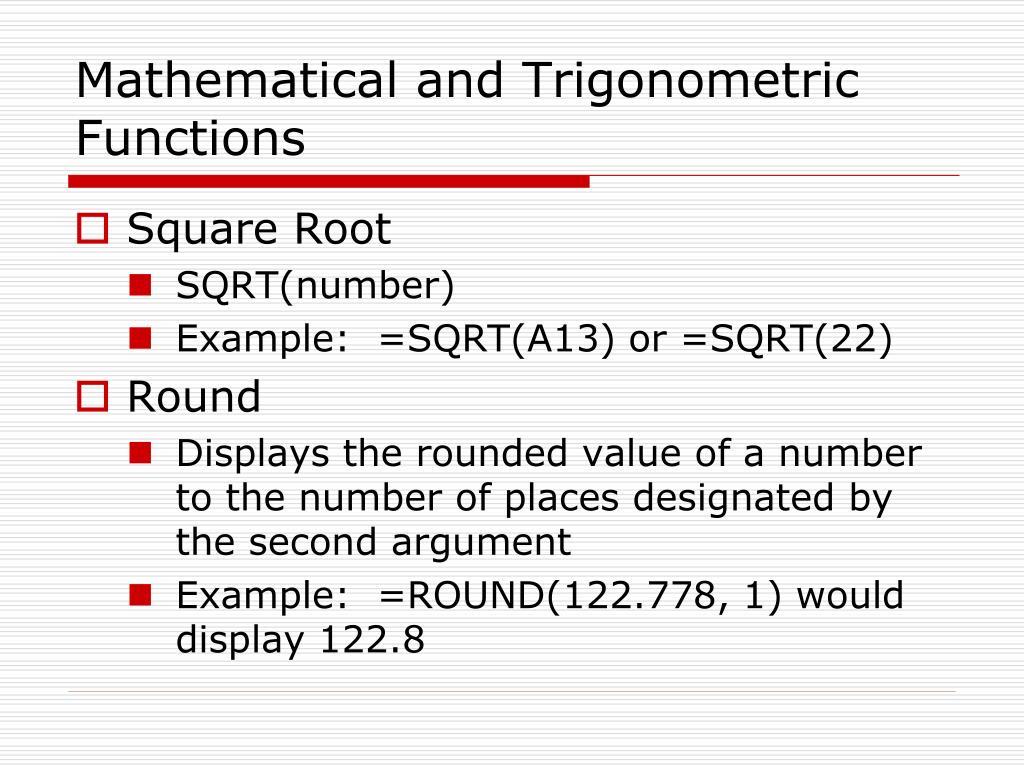 Mathematical and Trigonometric Functions

Square Root

SQRT(number)

Example: =SQRT(A13) or =SQRT(22)

Round

Displays the rounded value of a number to the number of places designated by the second argument

Example: =ROUND(122.778, 1) would display 122.8